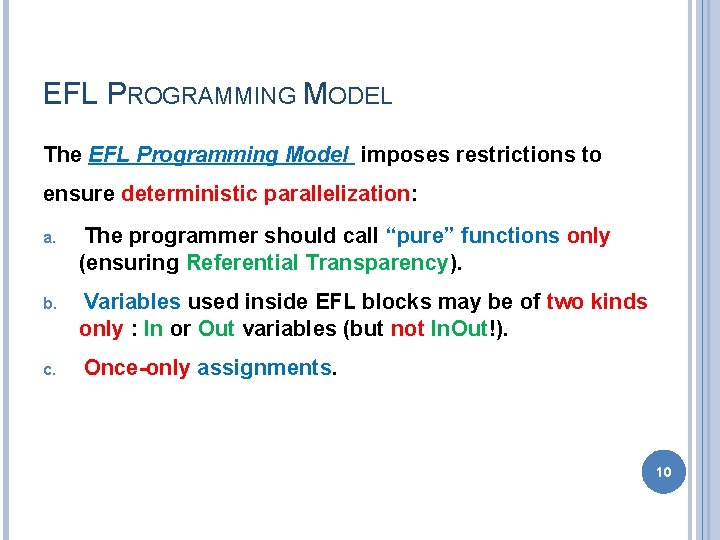 EFL PROGRAMMING MODEL

The EFL Programming Model imposes restrictions to ensure deterministic parallelization:

a. The programmer should call “pure” functions only (ensuring Referential Transparency).

b. Variables used inside EFL blocks may be of two kinds only : In or Out variables (but not InOut!).

c. Once-only assignments.

10